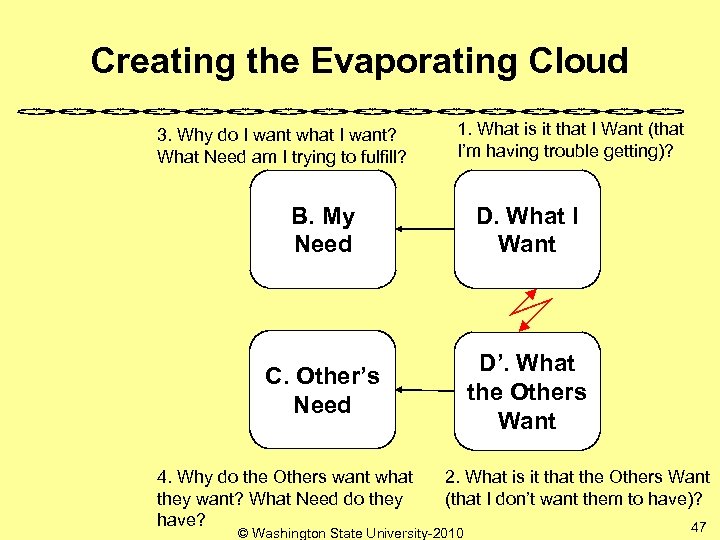 Creating the Evaporating Cloud

3. Why do I want what I want? What Need am I trying to fulfill?

1. What is it that I Want (that I'm having trouble getting)?

B. My Need

D. What I Want

C. Other's Need

D'. What the Others Want

4. Why do the Others want what they want? What Need do they have?

2. What is it that the Others Want (that I don't want them to have)?

© Washington State University-2010

47